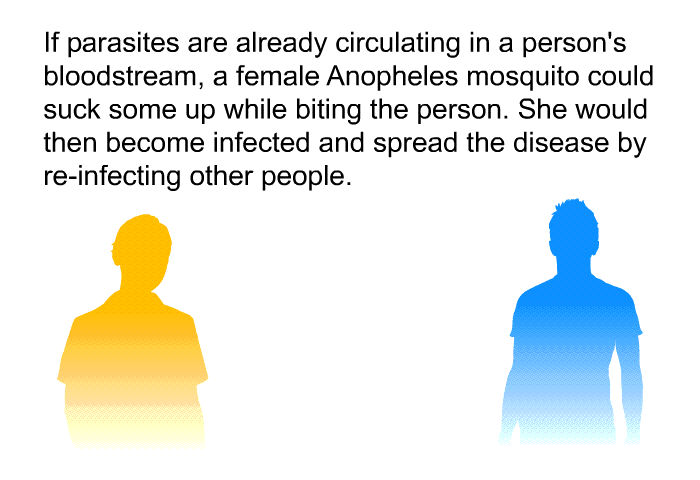 If parasites are already circulating in a person's bloodstream, a female Anopheles mosquito could suck some up while biting the person. She would then become infected and spread the disease by re-infecting other people.